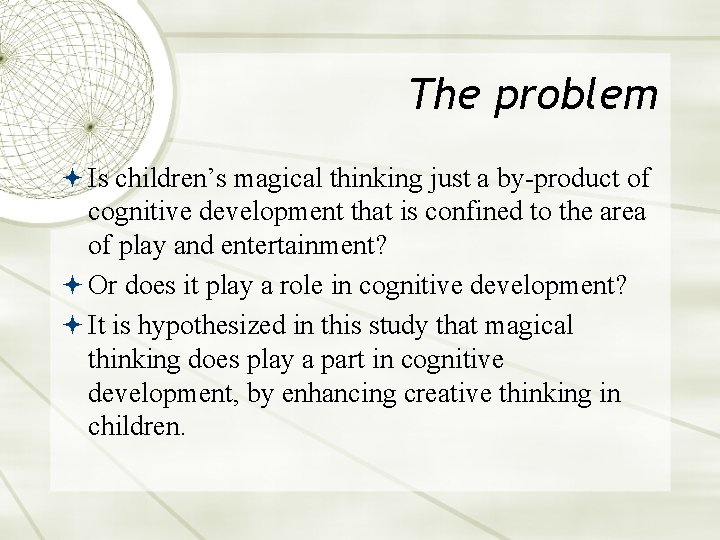 The problem

Is children’s magical thinking just a by-product of cognitive development that is confined to the area of play and entertainment?

Or does it play a role in cognitive development?

It is hypothesized in this study that magical thinking does play a part in cognitive development, by enhancing creative thinking in children.